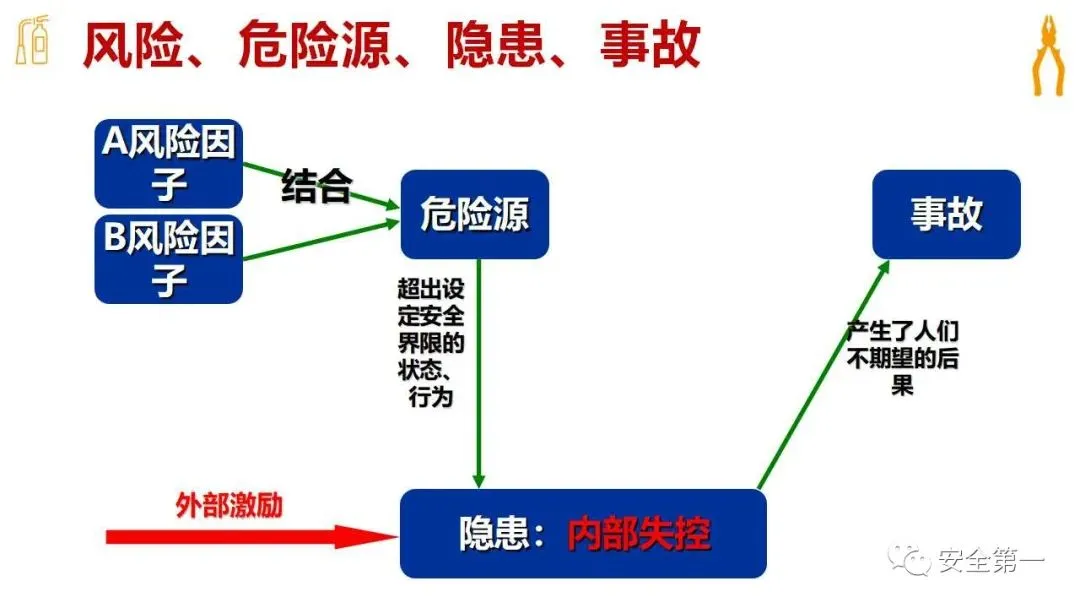 风险、危险源、隐患、事故

A风险因子

B风险因子

结合

危险源

事故

超出设定安全界限的状态、行为

产生了人们不期望的后果

外部激励

隐患：内部失控

安全第一